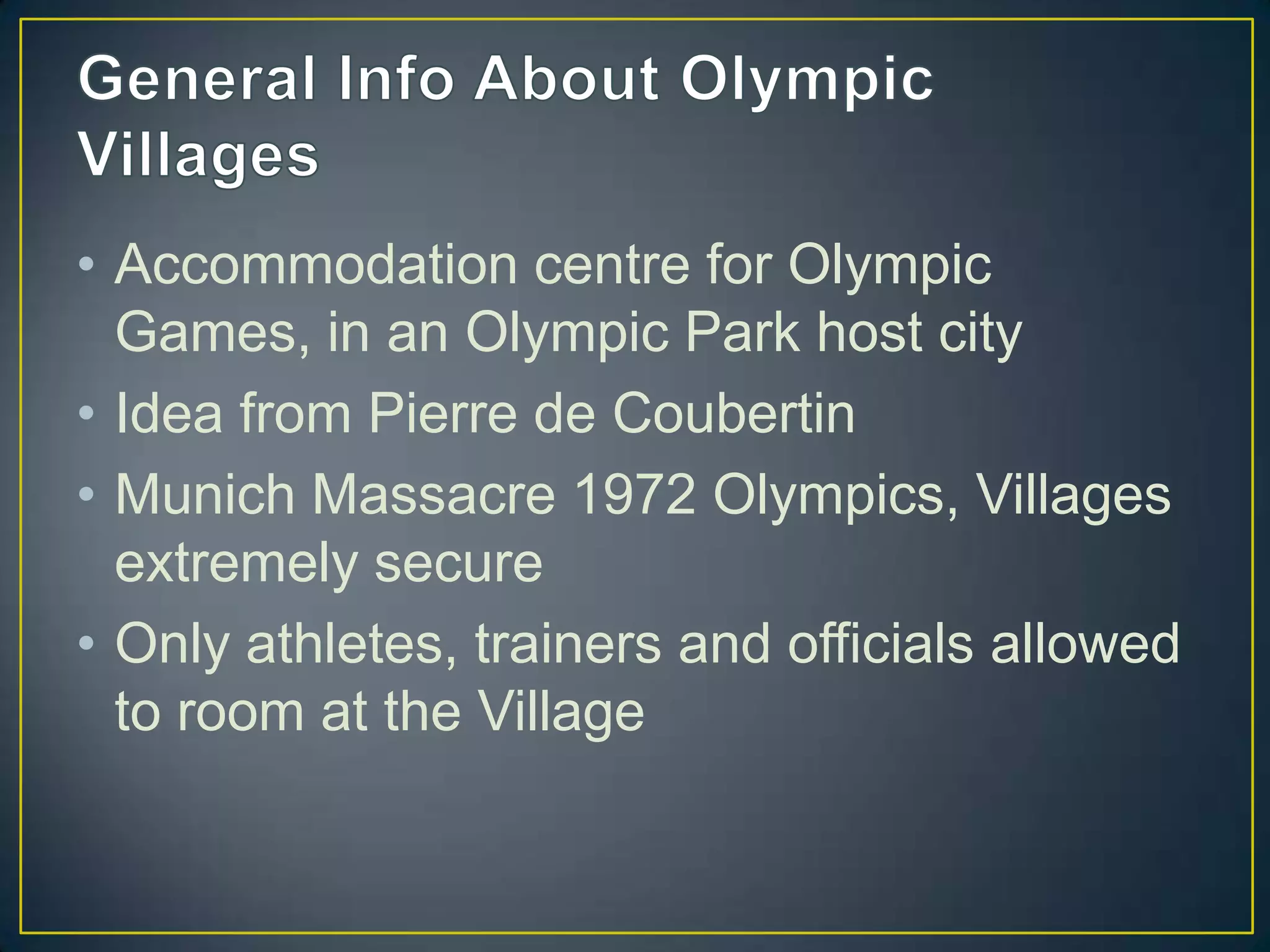 General Info About Olympic Villages

• Accommodation centre for Olympic Games, in an Olympic Park host city
• Idea from Pierre de Coubertin
• Munich Massacre 1972 Olympics, Villages extremely secure
• Only athletes, trainers and officials allowed to room at the Village